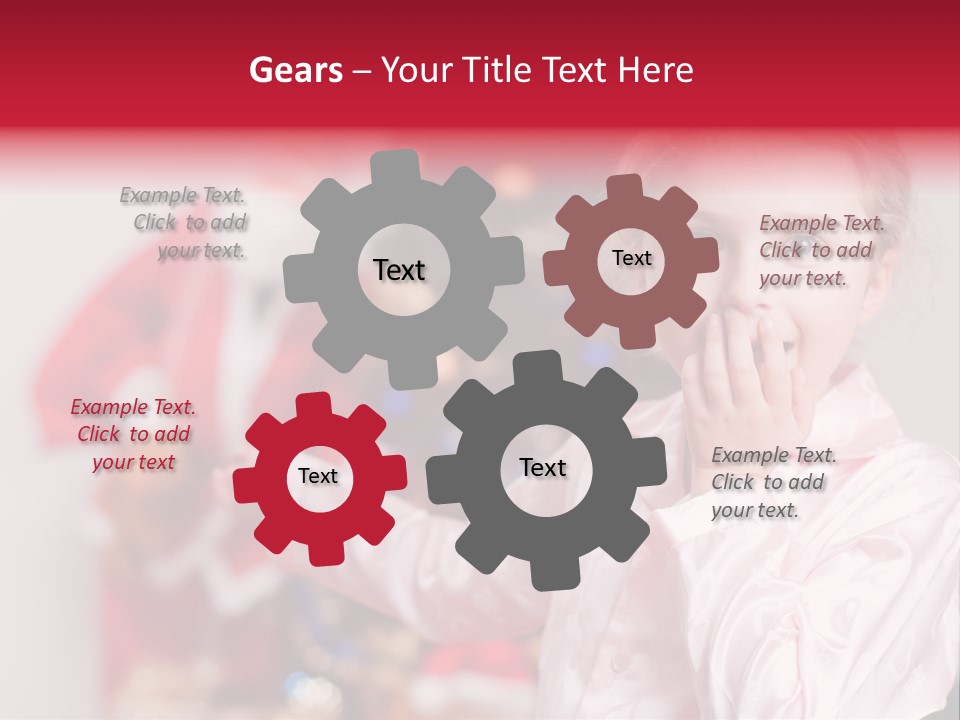 Gears – Your Title Text Here

Example Text. Click to add your text.

Text

Text

Example Text. Click to add your text.

Example Text. Click to add your text

Text

Text

Example Text. Click to add your text.